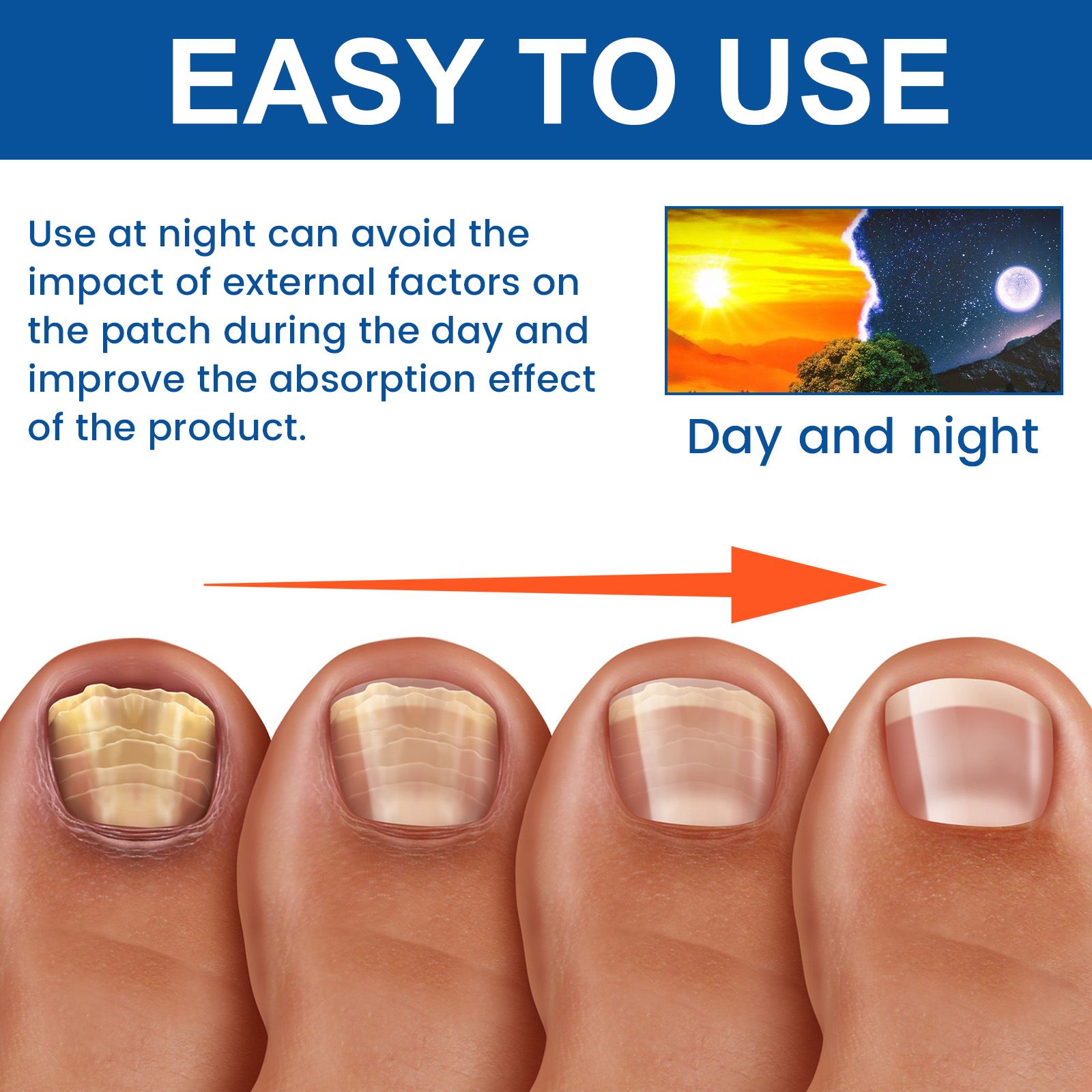 EASY TO USE

Use at night can avoid the impact of external factors on the patch during the day and improve the absorption effect of the product.

Day and night